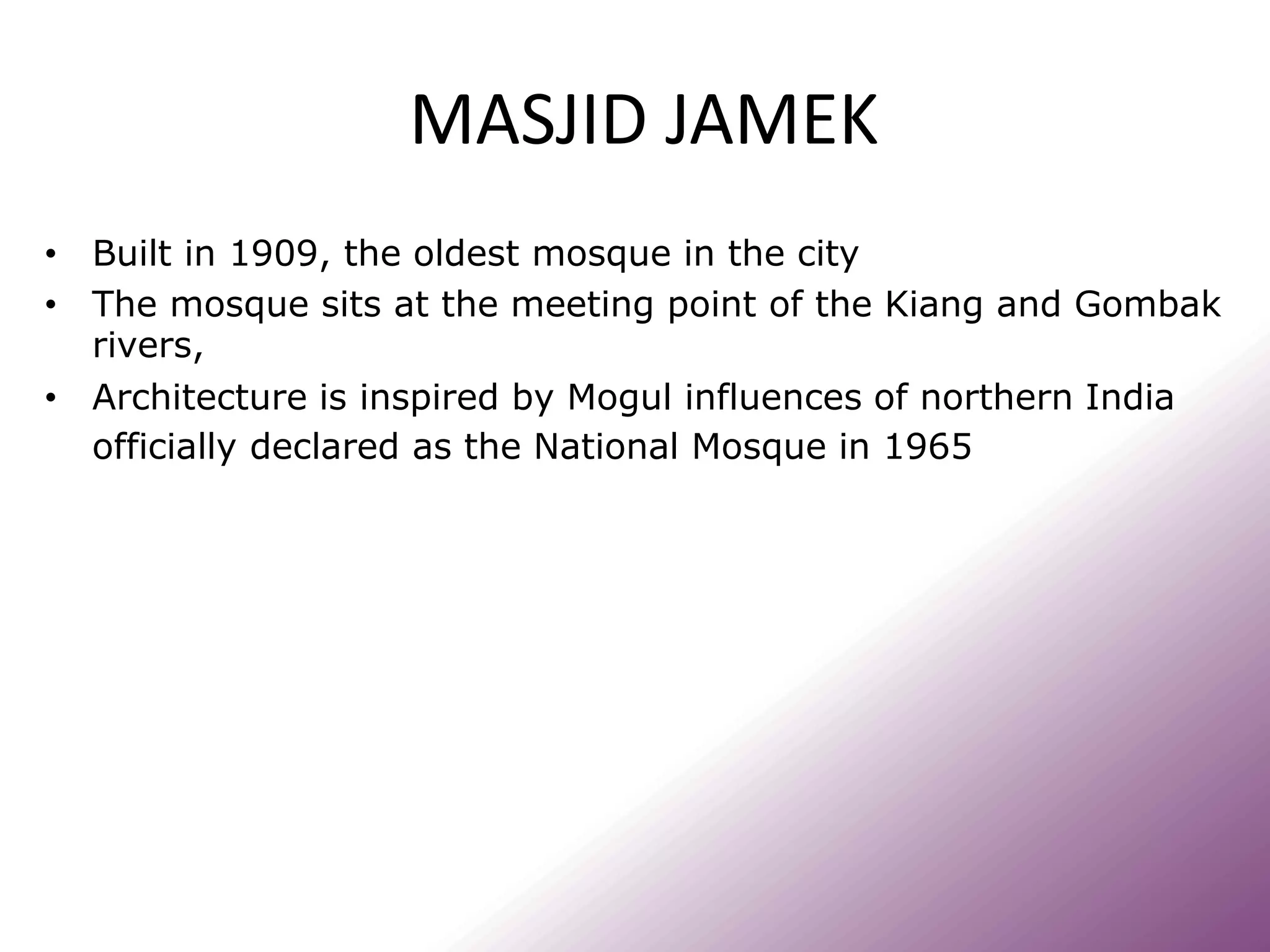 MASJID JAMEK

• Built in 1909, the oldest mosque in the city
• The mosque sits at the meeting point of the Kiang and Gombak rivers,
• Architecture is inspired by Mogul influences of northern India officially declared as the National Mosque in 1965